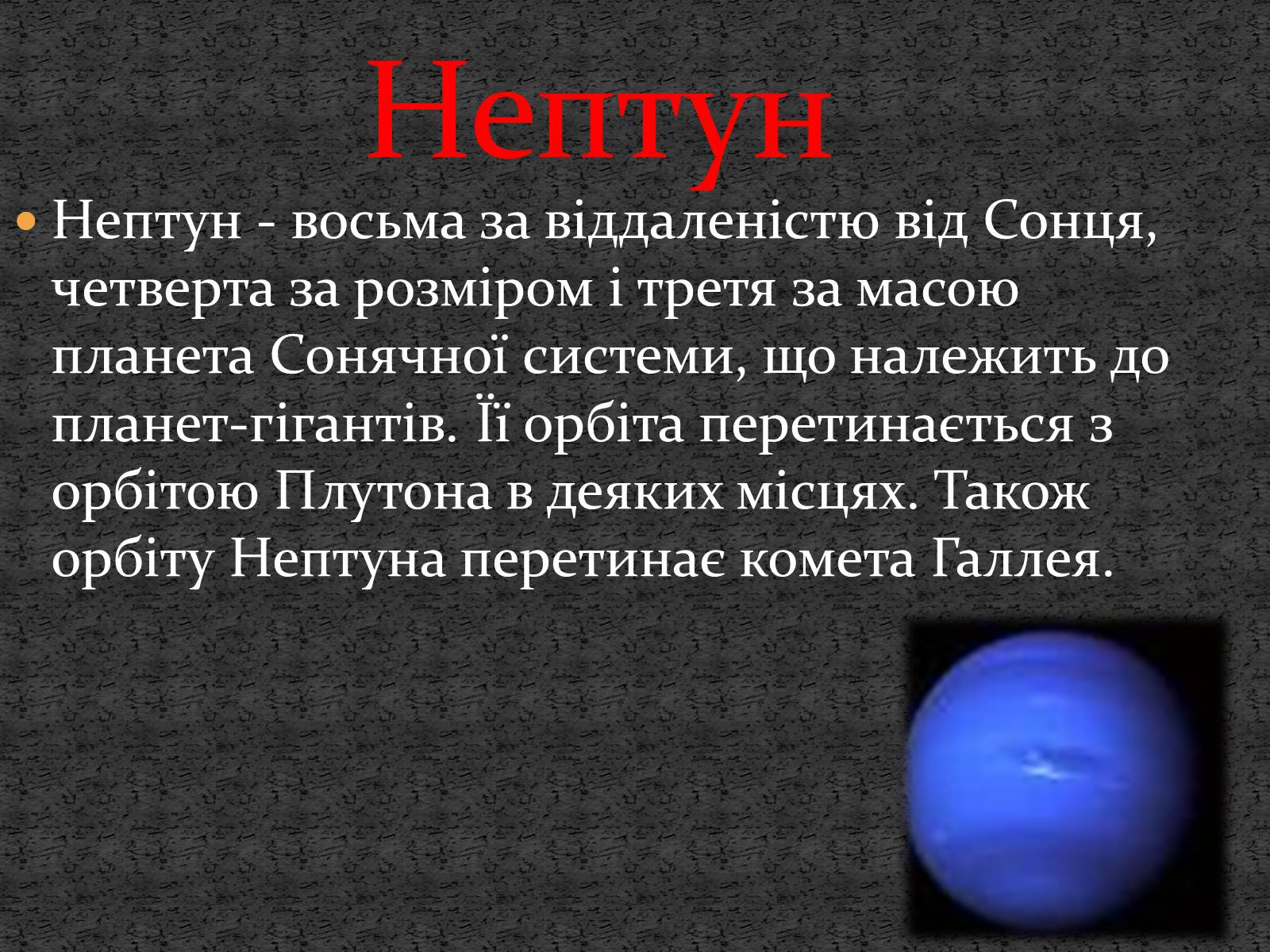 Нептун

Нептун - восьма за віддаленістю від Сонця, четверта за розміром і третя за масою планета Сонячної системи, що належить до планет-гігантів. Її орбіта перетинається з орбітою Плутона в деяких місцях. Також орбіту Нептуна перетинає комета Галлея.